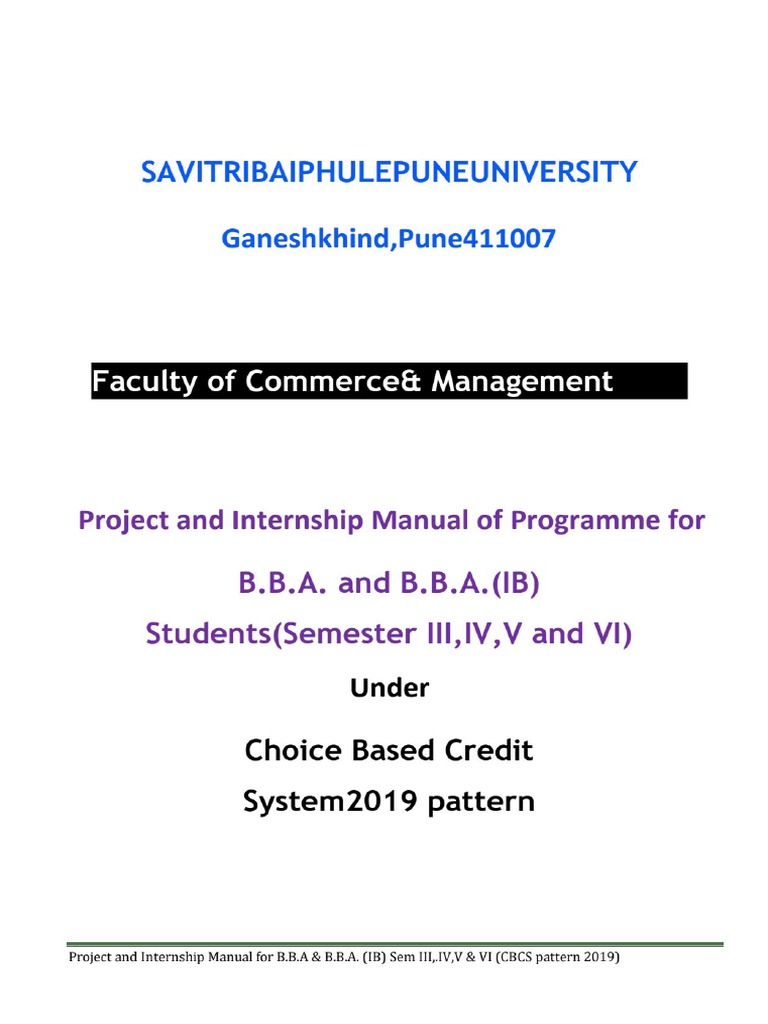 SAVITRIBAIPHULEPUNEUNIVERSITY

Ganeshkhind,Pune411007

Faculty of Commerce& Management

Project and Internship Manual of Programme for

B.B.A. and B.B.A.(IB) Students(Semester III,IV,V and VI)

Under

Choice Based Credit System2019 pattern

Project and Internship Manual for B.B.A & B.B.A. (IB) Sem III,.IV,V & VI (CBCS pattern 2019)